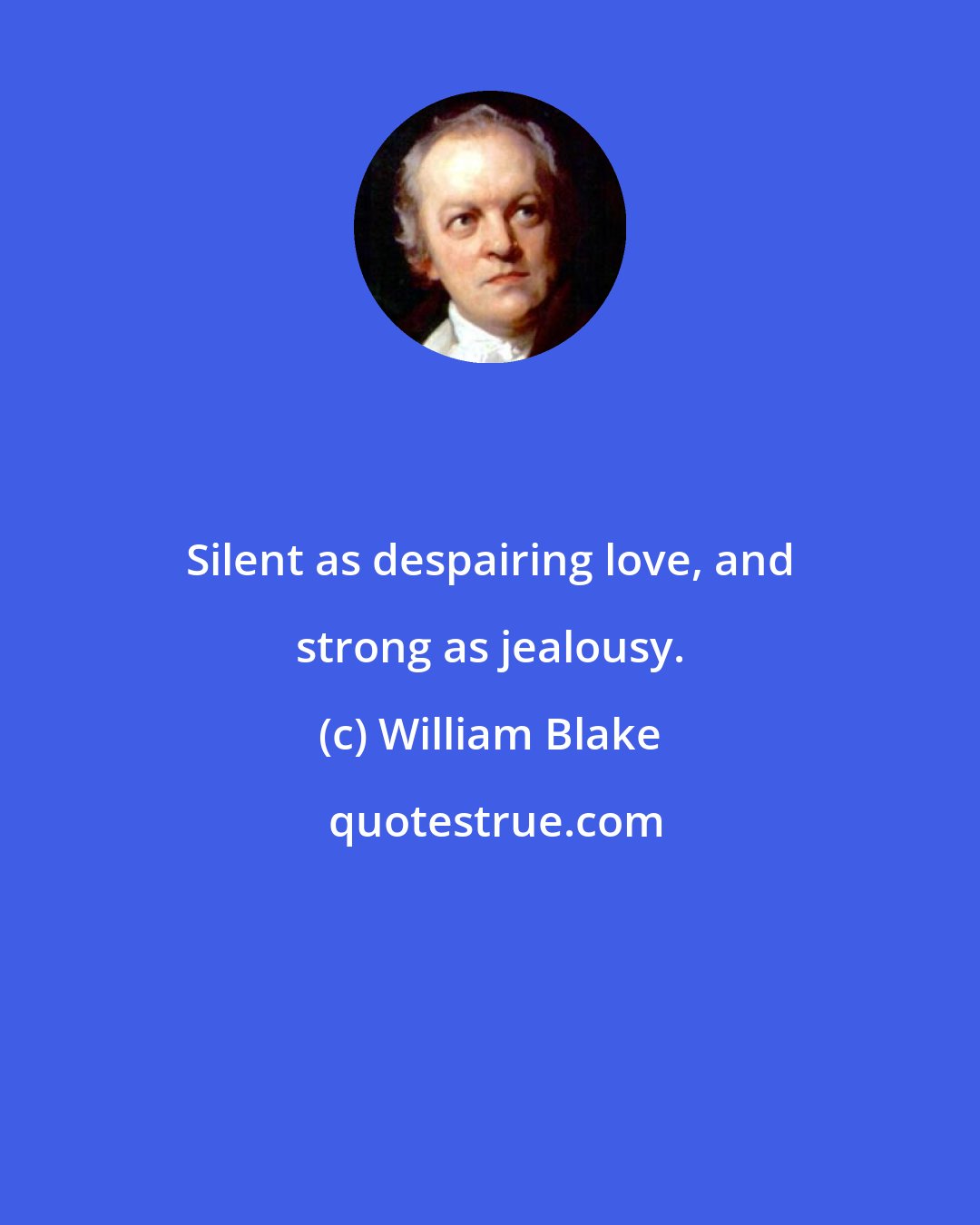 Silent as despairing love, and strong as jealousy.

(c) William Blake

quotestrue.com